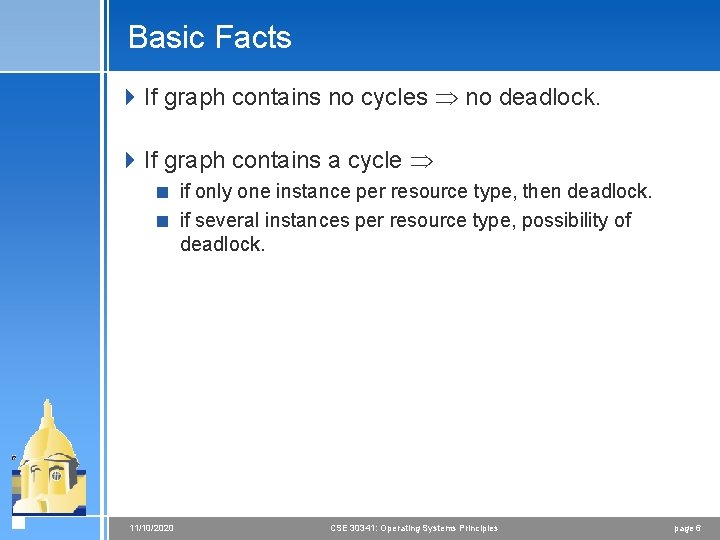 Basic Facts

If graph contains no cycles $\Rightarrow$ no deadlock.

If graph contains a cycle $\Rightarrow$

if only one instance per resource type, then deadlock.

if several instances per resource type, possibility of deadlock.

11/10/2020

CSE 30341: Operating Systems Principles

page 6